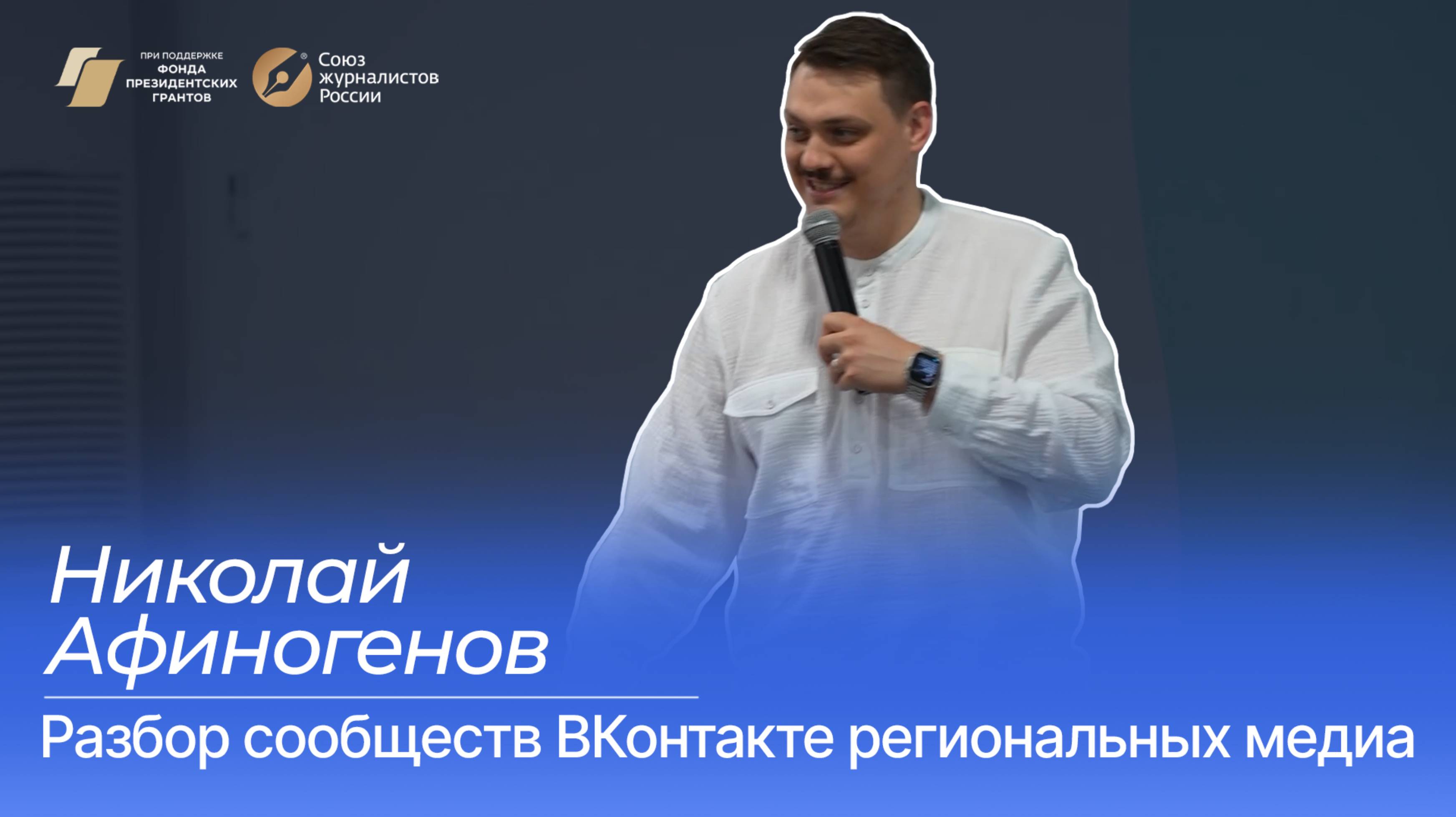 ПРИ ПОДДЕРЖКЕ
ФОНДА
ПРЕЗИДЕНТСКИХ
ГРАНТОВ

Союз
журналистов
России

Николай
Афиногенов

Разбор сообществ ВКонтакте региональных медиа